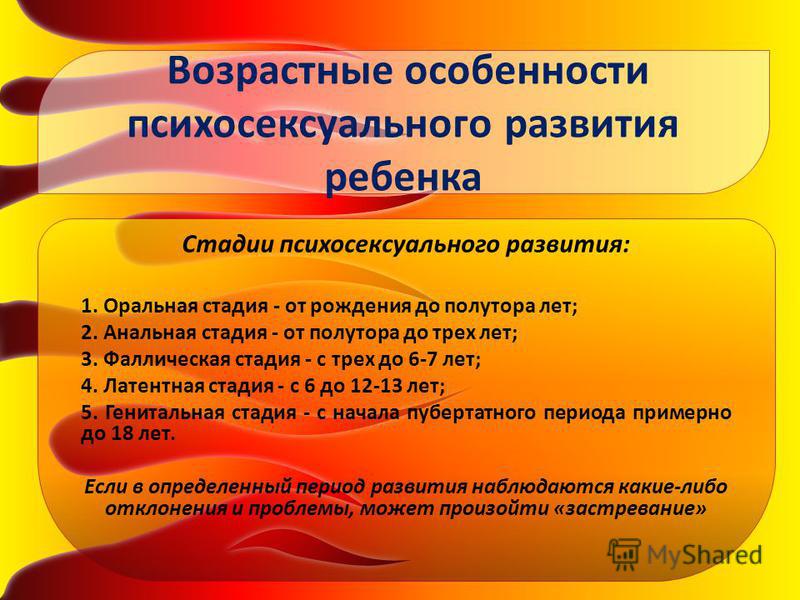 Возрастные особенности психосексуального развития ребенка

Стадии психосексуального развития:

1. Оральная стадия - от рождения до полутора лет;
2. Анальная стадия - от полутора до трех лет;
3. Фаллическая стадия - с трех до 6-7 лет;
4. Латентная стадия - с 6 до 12-13 лет;
5. Генитальная стадия - с начала пубертатного периода примерно до 18 лет.

Если в определенный период развития наблюдаются какие-либо отклонения и проблемы, может произойти «застревание»

MyShared